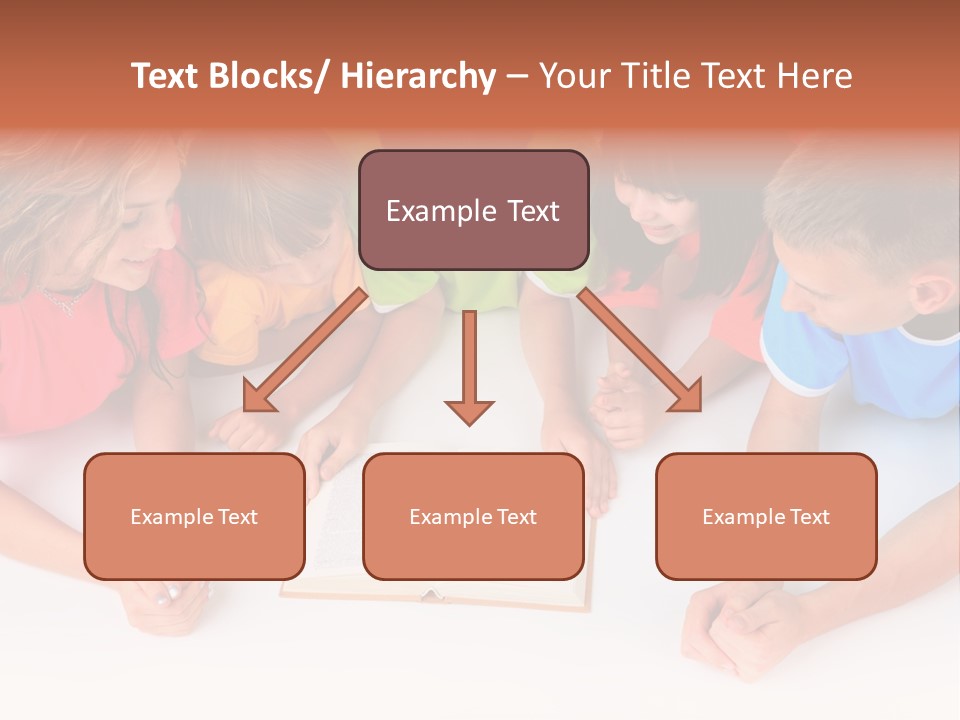 Text Blocks/ Hierarchy – Your Title Text Here

Example Text

Example Text

Example Text

Example Text